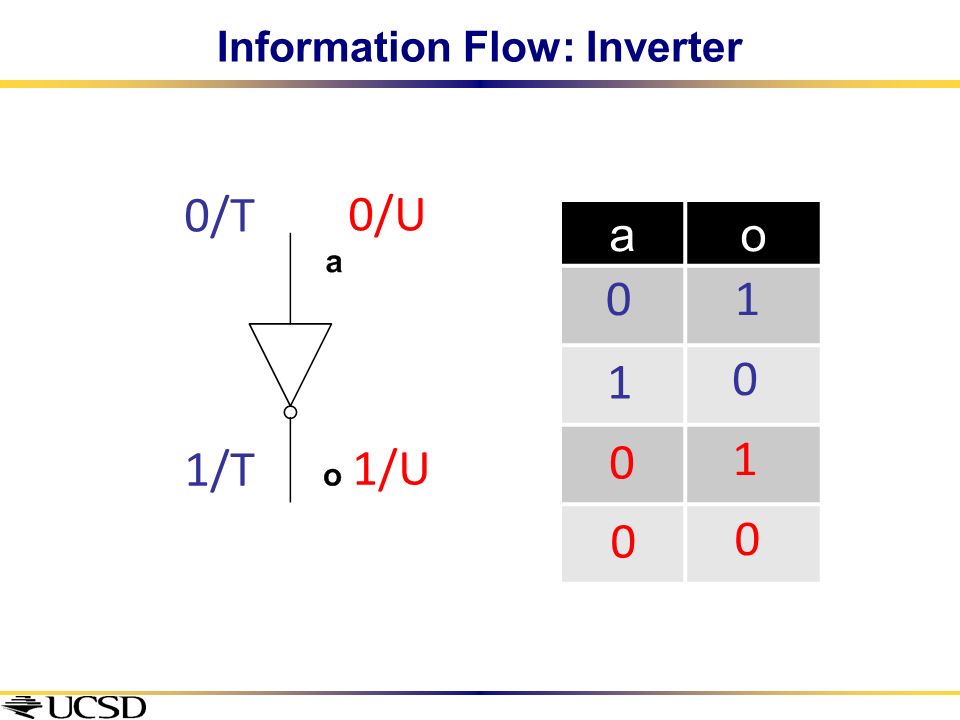 Information Flow: Inverter

0/T 0/U

a

1/T o 1/U

| a | o |
|---|---|
| 0 | 1 |
| 1 | 0 |
| 0 | 1 |
| 0 | 0 |

UCSD